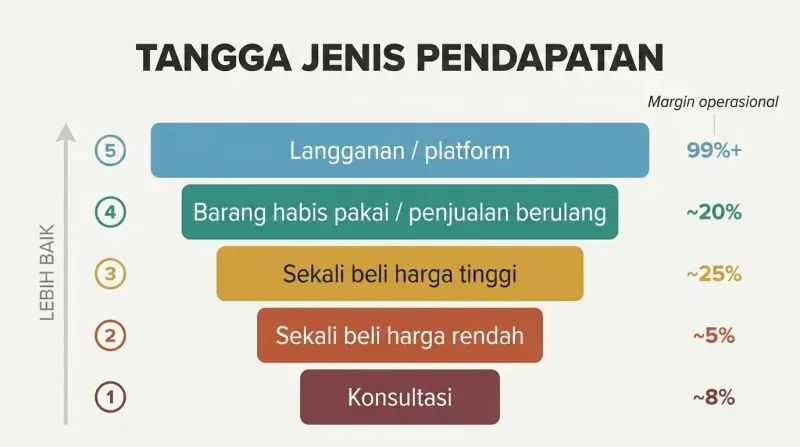 TANGGA JENIS PENDAPATAN

Margin operasional

LEBIH BAIK

5 Langganan / platform 99%+

4 Barang habis pakai / penjualan berulang ~20%

3 Sekali beli harga tinggi ~25%

2 Sekali beli harga rendah ~5%

1 Konsultasi ~8%